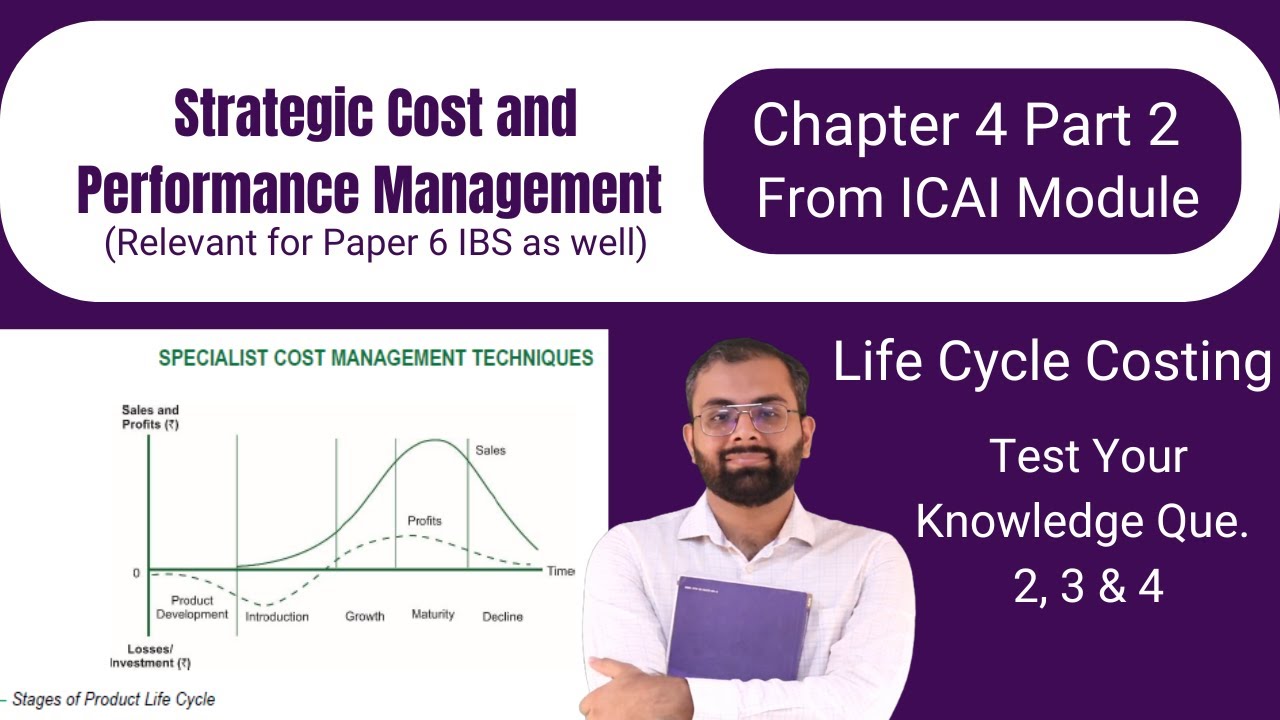 Strategic Cost and Performance Management
(Relevant for Paper 6 IBS as well)

Chapter 4 Part 2
From ICAI Module

SPECIALIST COST MANAGEMENT TECHNIQUES

Sales and Profits (₹)

Sales

Profits

0

Time

Product Development

Introduction

Growth

Maturity

Decline

Losses/ Investment (₹)

– Stages of Product Life Cycle

Life Cycle Costing

Test Your Knowledge Que. 2, 3 & 4